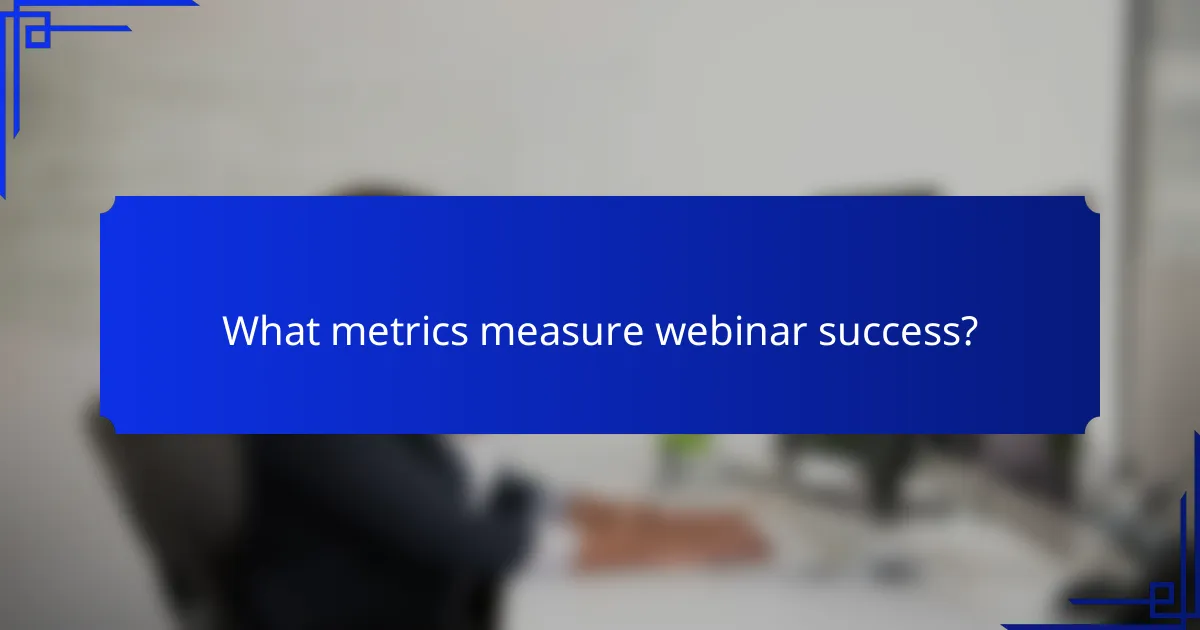 What metrics measure webinar success?